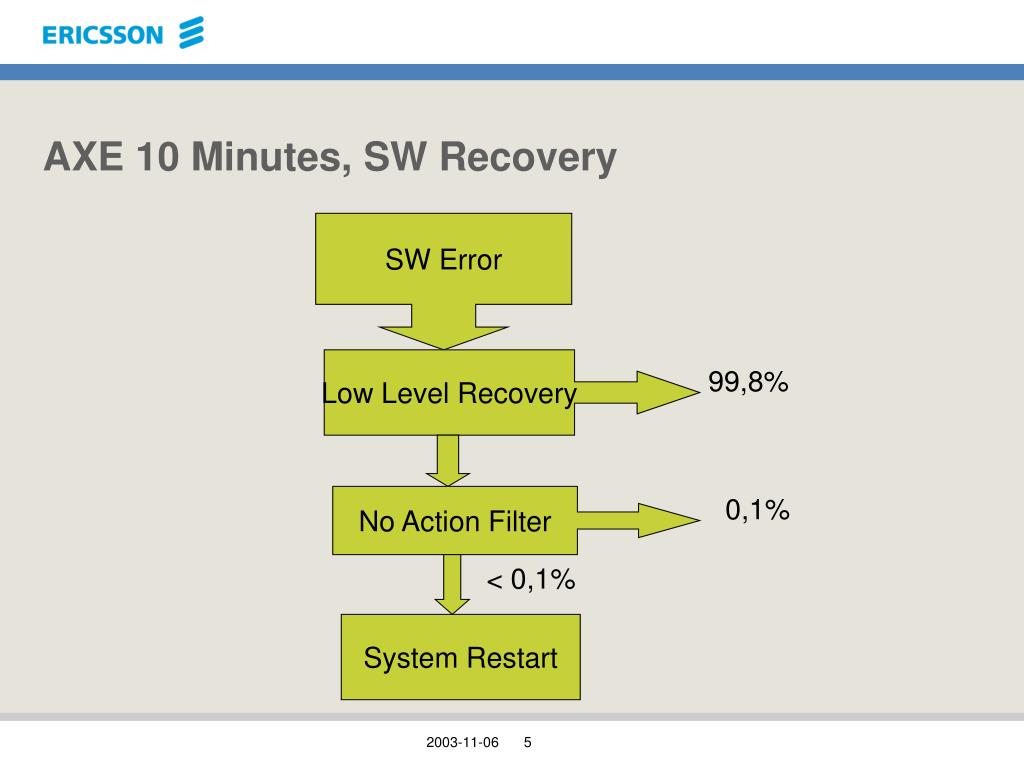 ERICSSON

AXE 10 Minutes, SW Recovery

SW Error

Low Level Recovery

99,8%

No Action Filter

0,1%

< 0,1%

System Restart

2003-11-06 5